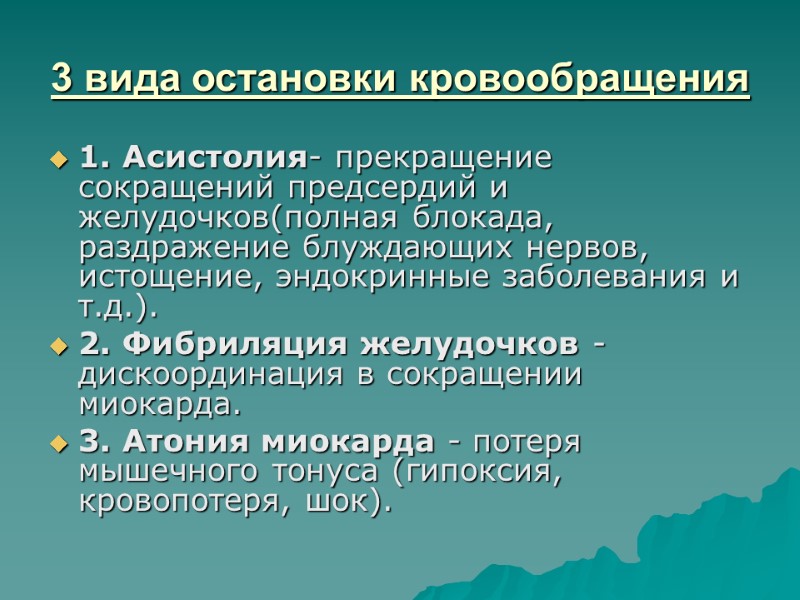 3 вида остановки кровообращения

1. Асистолия- прекращение сокращений предсердий и желудочков(полная блокада, раздражение блуждающих нервов, истощение, эндокринные заболевания и т.д.).

2. Фибриляция желудочков - дискоординация в сокращении миокарда.

3. Атония миокарда - потеря мышечного тонуса (гипоксия, кровопотеря, шок).